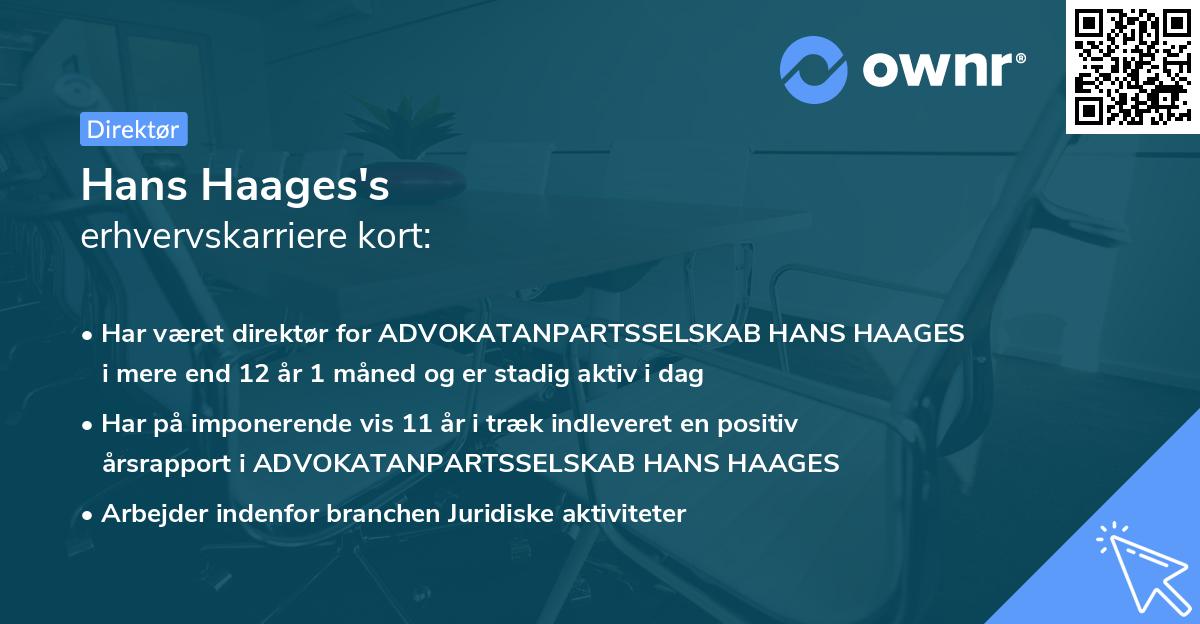 ownr®

Direktør

Hans Haages's
erhvervskarriere kort:

• Har været direktør for ADVOKATANPARTSSELSKAB HANS HAAGES i mere end 12 år 1 måned og er stadig aktiv i dag

• Har på imponerende vis 11 år i træk indleveret en positiv årsrapport i ADVOKATANPARTSSELSKAB HANS HAAGES

• Arbejder indenfor branchen Juridiske aktiviteter